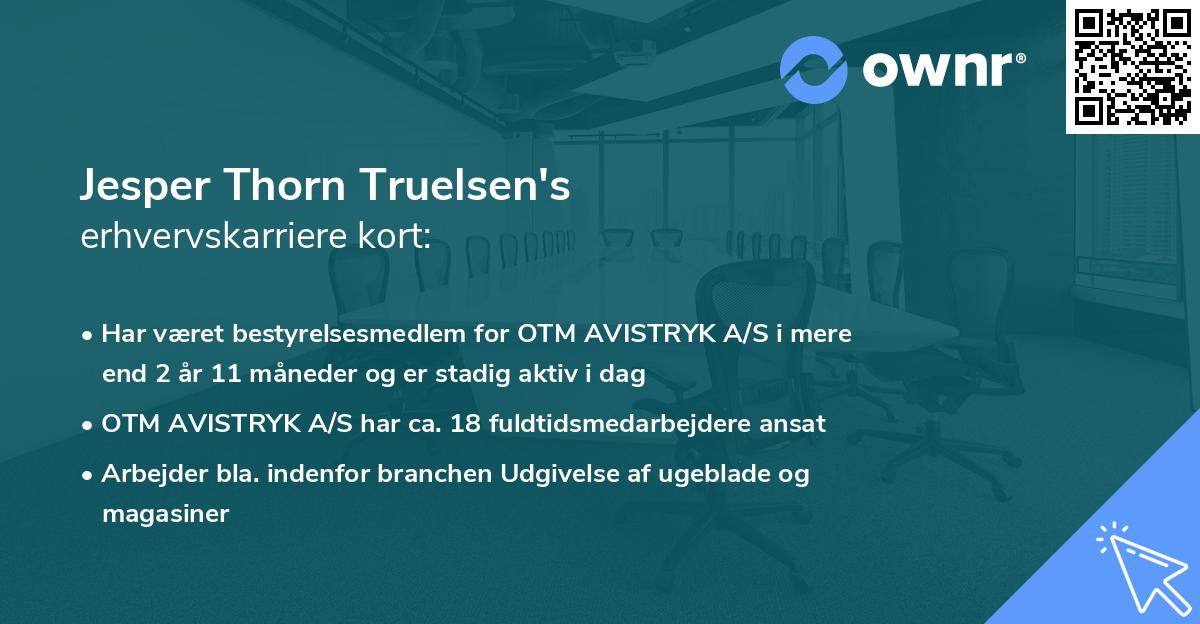 ownr®

Jesper Thorn Truelsen's
erhvervskarriere kort:

• Har været bestyrelsesmedlem for OTM AVISTRYK A/S i mere end 2 år 11 måneder og er stadig aktiv i dag
• OTM AVISTRYK A/S har ca. 18 fuldtidsmedarbejdere ansat
• Arbejder bla. indenfor branchen Udgivelse af ugeblade og magasiner